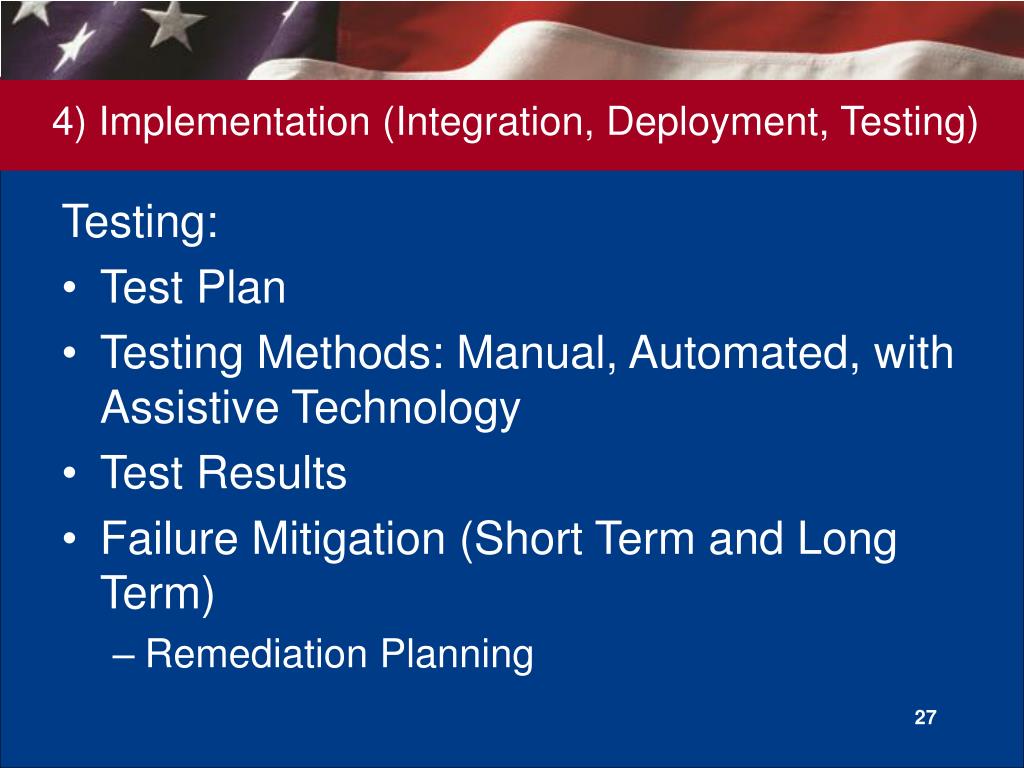 4) Implementation (Integration, Deployment, Testing)

Testing:
• Test Plan
• Testing Methods: Manual, Automated, with Assistive Technology
• Test Results
• Failure Mitigation (Short Term and Long Term)
– Remediation Planning

27